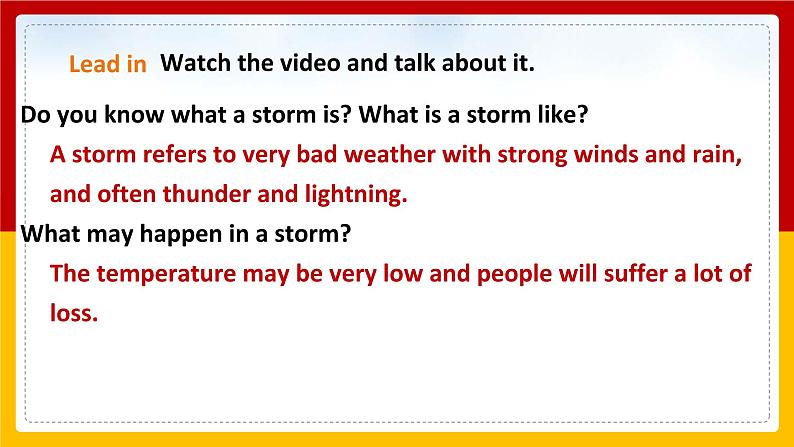 Lead in Watch the video and talk about it.

Do you know what a storm is? What is a storm like?

A storm refers to very bad weather with strong winds and rain, and often thunder and lightning.

What may happen in a storm?

The temperature may be very low and people will suffer a lot of loss.